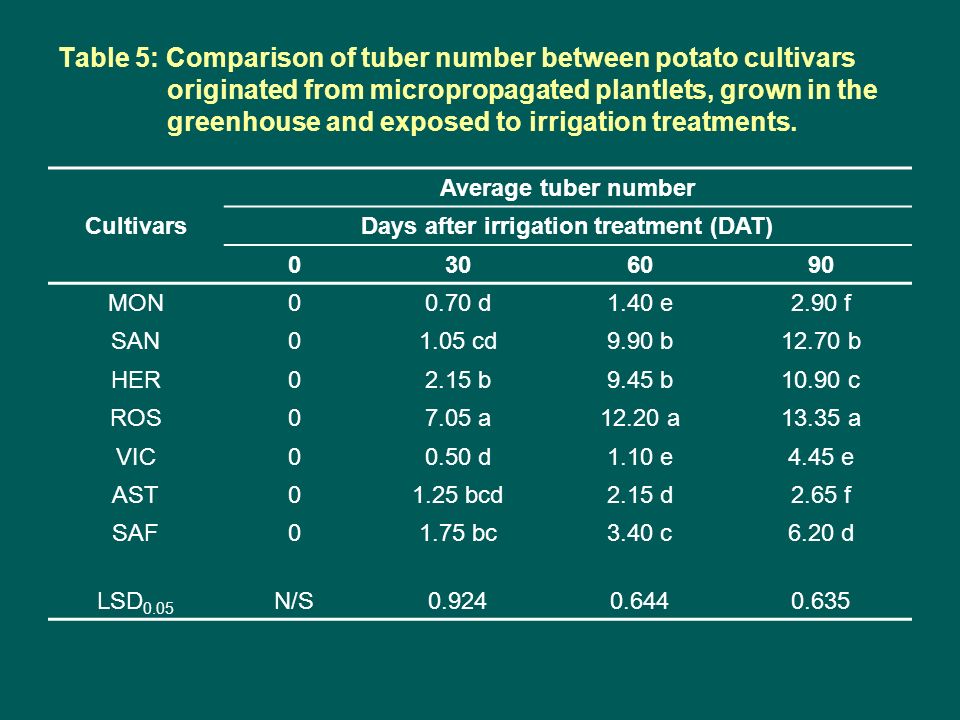 Table 5: Comparison of tuber number between potato cultivars originated from micropropagated plantlets, grown in the greenhouse and exposed to irrigation treatments.

| Cultivars | Average tuber number | | | |
|---|---|---|---|---|
| | Days after irrigation treatment (DAT) | | | |
| | 0 | 30 | 60 | 90 |
| MON | 0 | 0.70 d | 1.40 e | 2.90 f |
| SAN | 0 | 1.05 cd | 9.90 b | 12.70 b |
| HER | 0 | 2.15 b | 9.45 b | 10.90 c |
| ROS | 0 | 7.05 a | 12.20 a | 13.35 a |
| VIC | 0 | 0.50 d | 1.10 e | 4.45 e |
| AST | 0 | 1.25 bcd | 2.15 d | 2.65 f |
| SAF | 0 | 1.75 bc | 3.40 c | 6.20 d |
| $LSD_{0.05}$ | N/S | 0.924 | 0.644 | 0.635 |